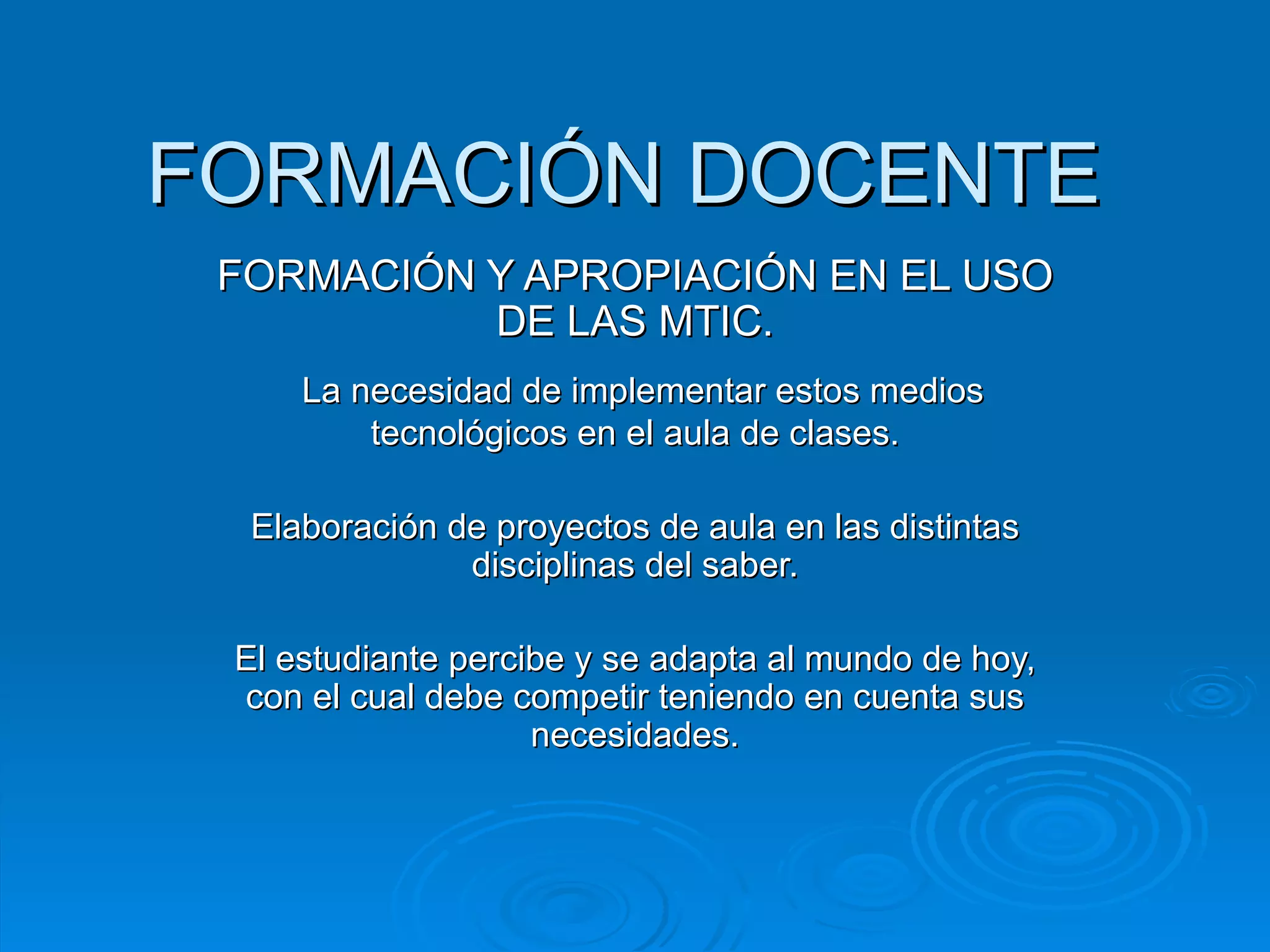 FORMACIÓN DOCENTE

FORMACIÓN Y APROPIACIÓN EN EL USO DE LAS MTIC.

La necesidad de implementar estos medios tecnológicos en el aula de clases.

Elaboración de proyectos de aula en las distintas disciplinas del saber.

El estudiante percibe y se adapta al mundo de hoy, con el cual debe competir teniendo en cuenta sus necesidades.